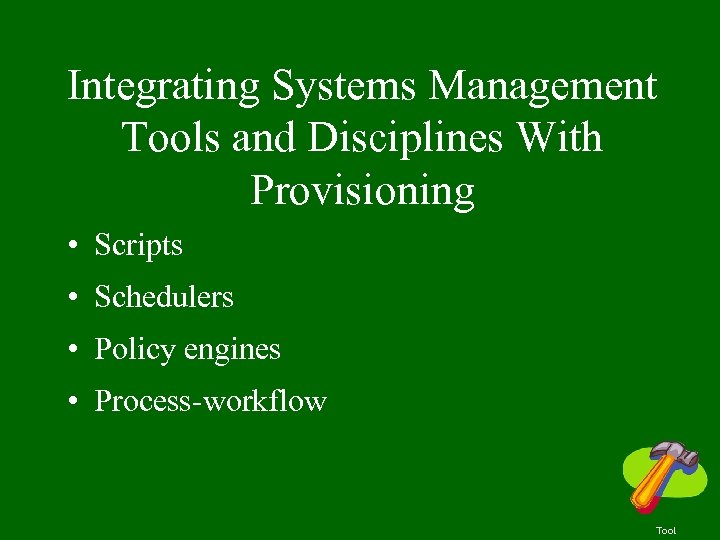 Integrating Systems Management Tools and Disciplines With Provisioning

• Scripts
• Schedulers
• Policy engines
• Process-workflow

Tool